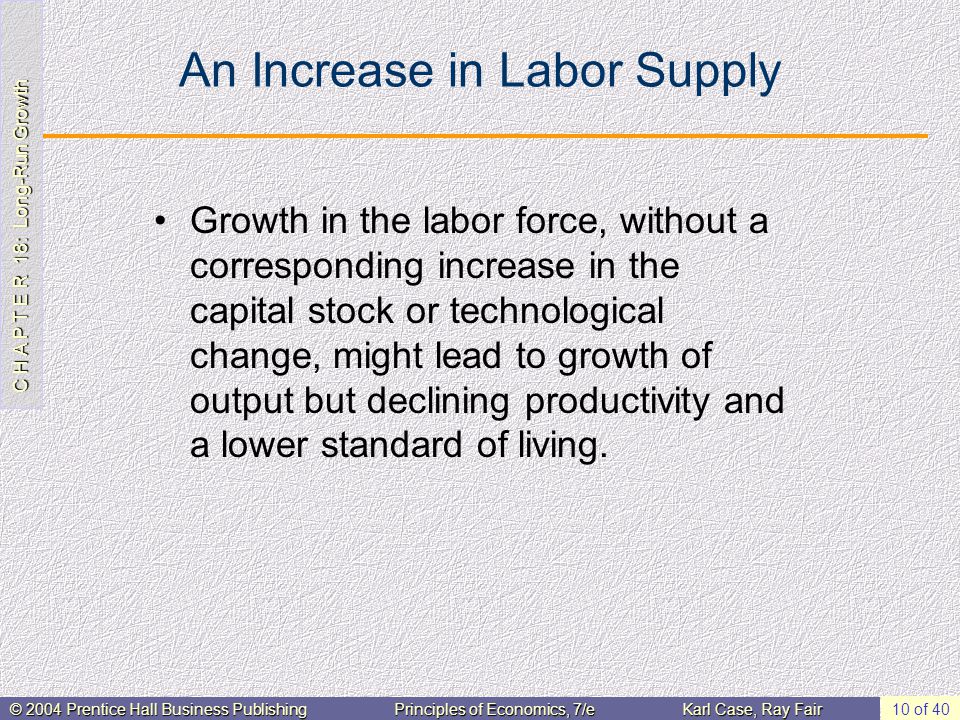 C H A P T E R 18: Long-Run Growth

An Increase in Labor Supply

• Growth in the labor force, without a corresponding increase in the capital stock or technological change, might lead to growth of output but declining productivity and a lower standard of living.

© 2004 Prentice Hall Business Publishing Principles of Economics, 7/e Karl Case, Ray Fair 10 of 40